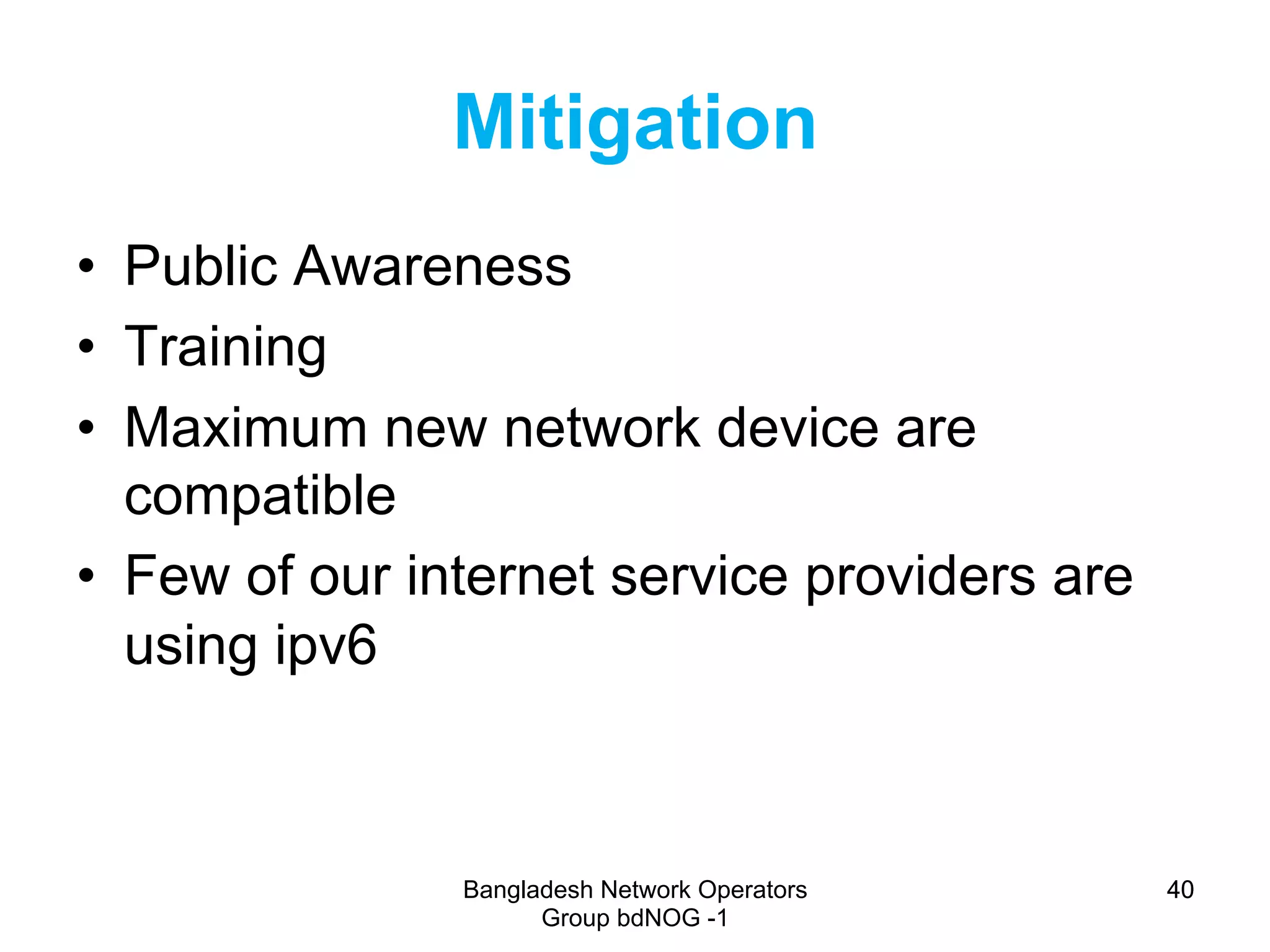 Mitigation

• Public Awareness
• Training
• Maximum new network device are compatible
• Few of our internet service providers are using ipv6

Bangladesh Network Operators Group bdNOG -1

40